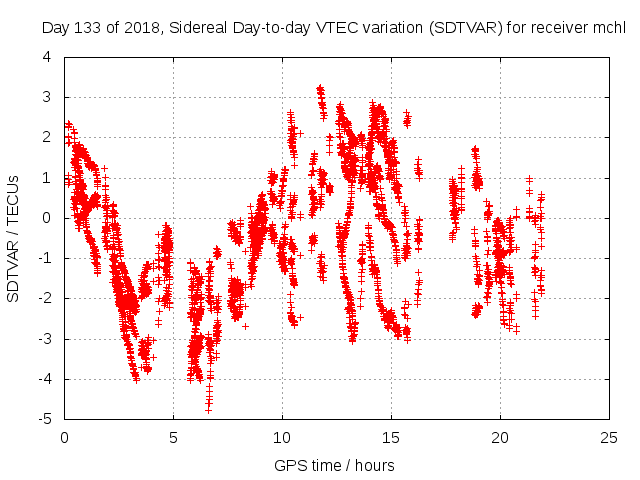 Day 133 of 2018, Sidereal Day-to-day VTEC variation (SDTVAR) for receiver mchl

SDTVAR / TECUs

4
3
2
1
0
-1
-2
-3
-4
-5

0
5
10
15
20
25

GPS time / hours